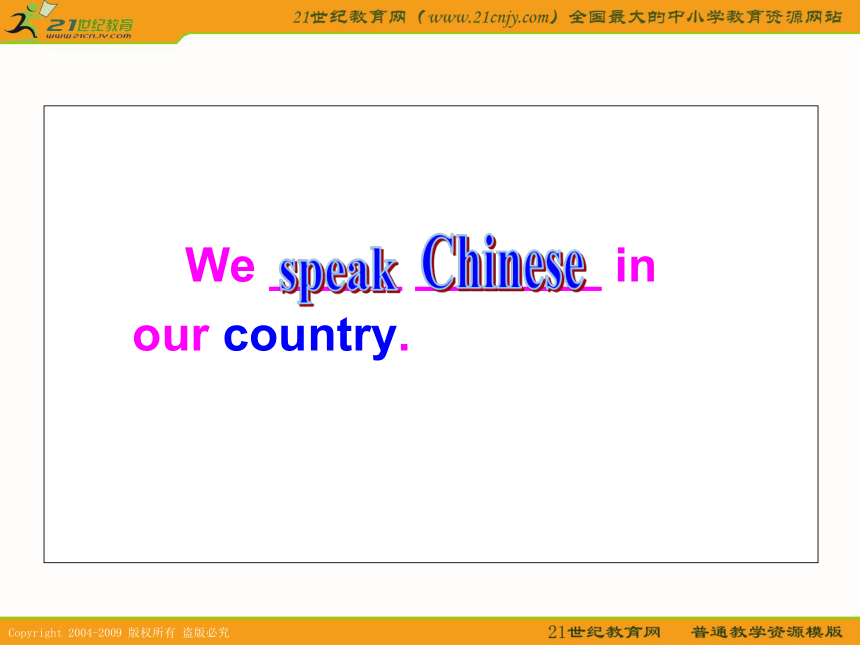 21世纪教育
www.21cnjy.com

21世纪教育网（www.21cnjy.com）全国最大的中小学教育资源网站

We speak Chinese in our country.

Copyright 2004-2009 版权所有 盗版必究

21世纪教育网 普通教学资源模版